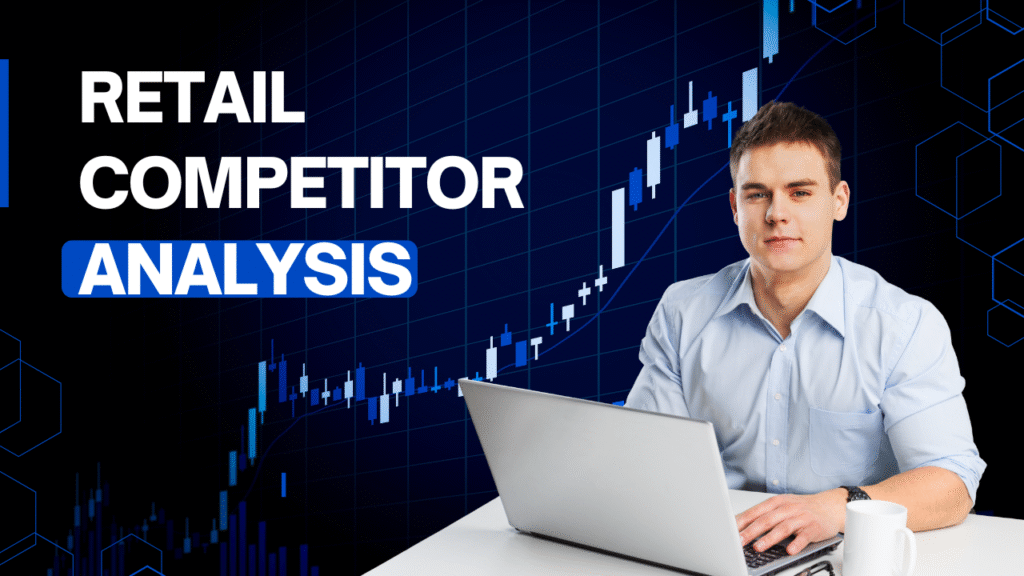 RETAIL COMPETITOR ANALYSIS